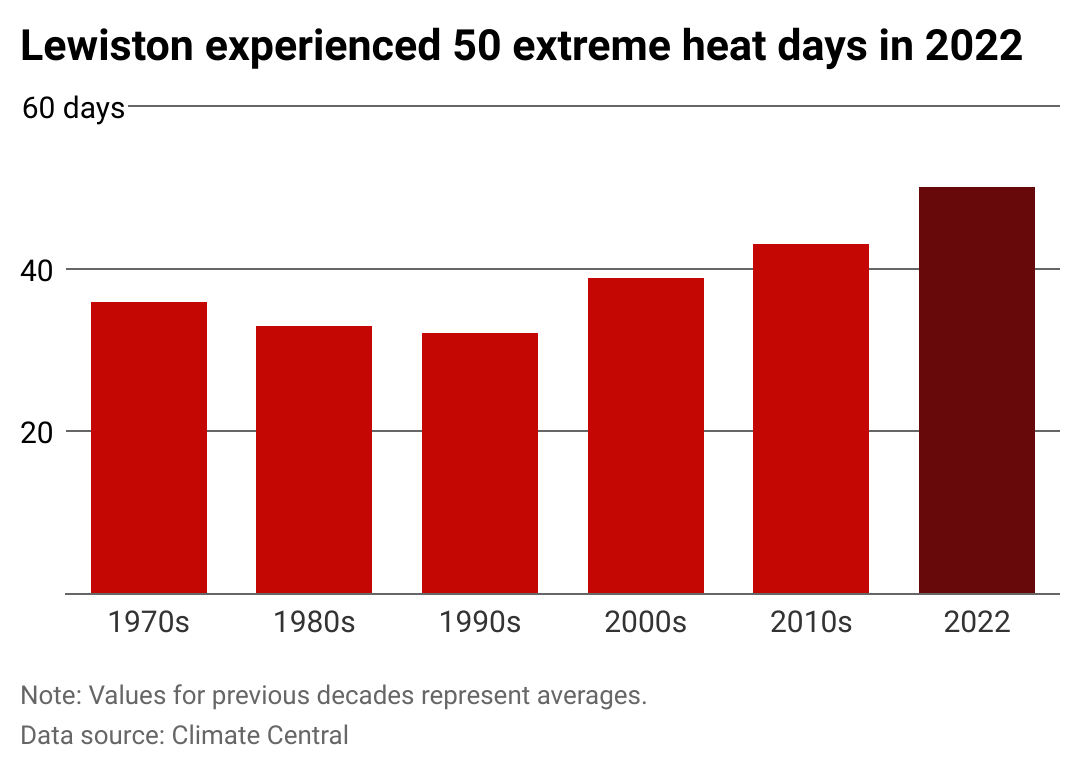 Lewiston experienced 50 extreme heat days in 2022

60 days

40

20

1970s 1980s 1990s 2000s 2010s 2022

Note: Values for previous decades represent averages.

Data source: Climate Central